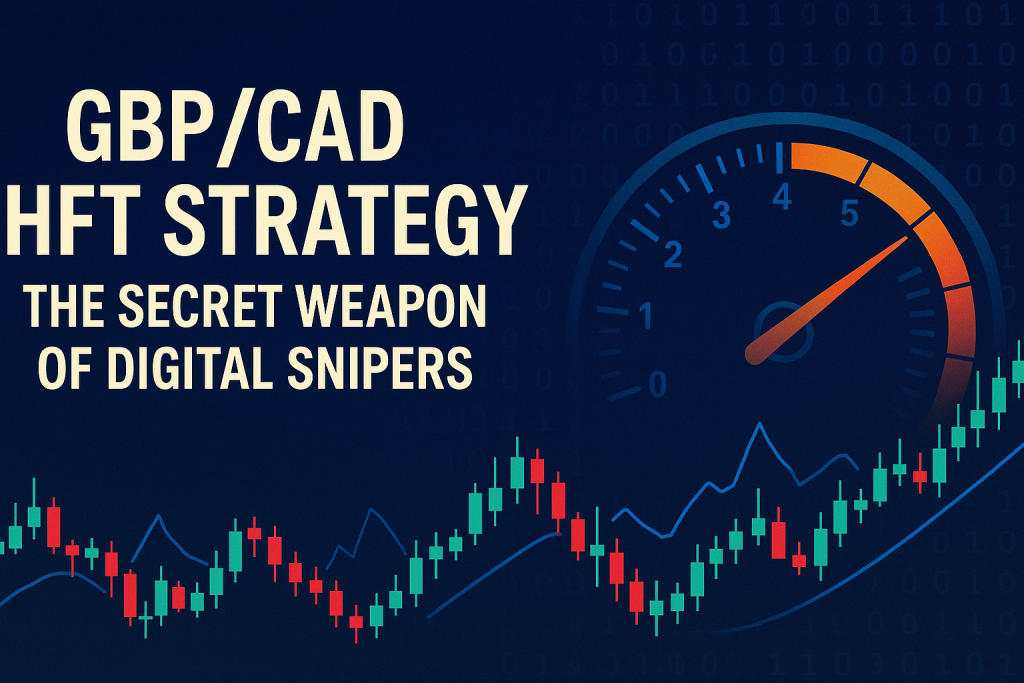 GBP/CAD
HFT STRATEGY
THE SECRET WEAPON
OF DIGITAL SNIPERS

0
1
2
3
4
5